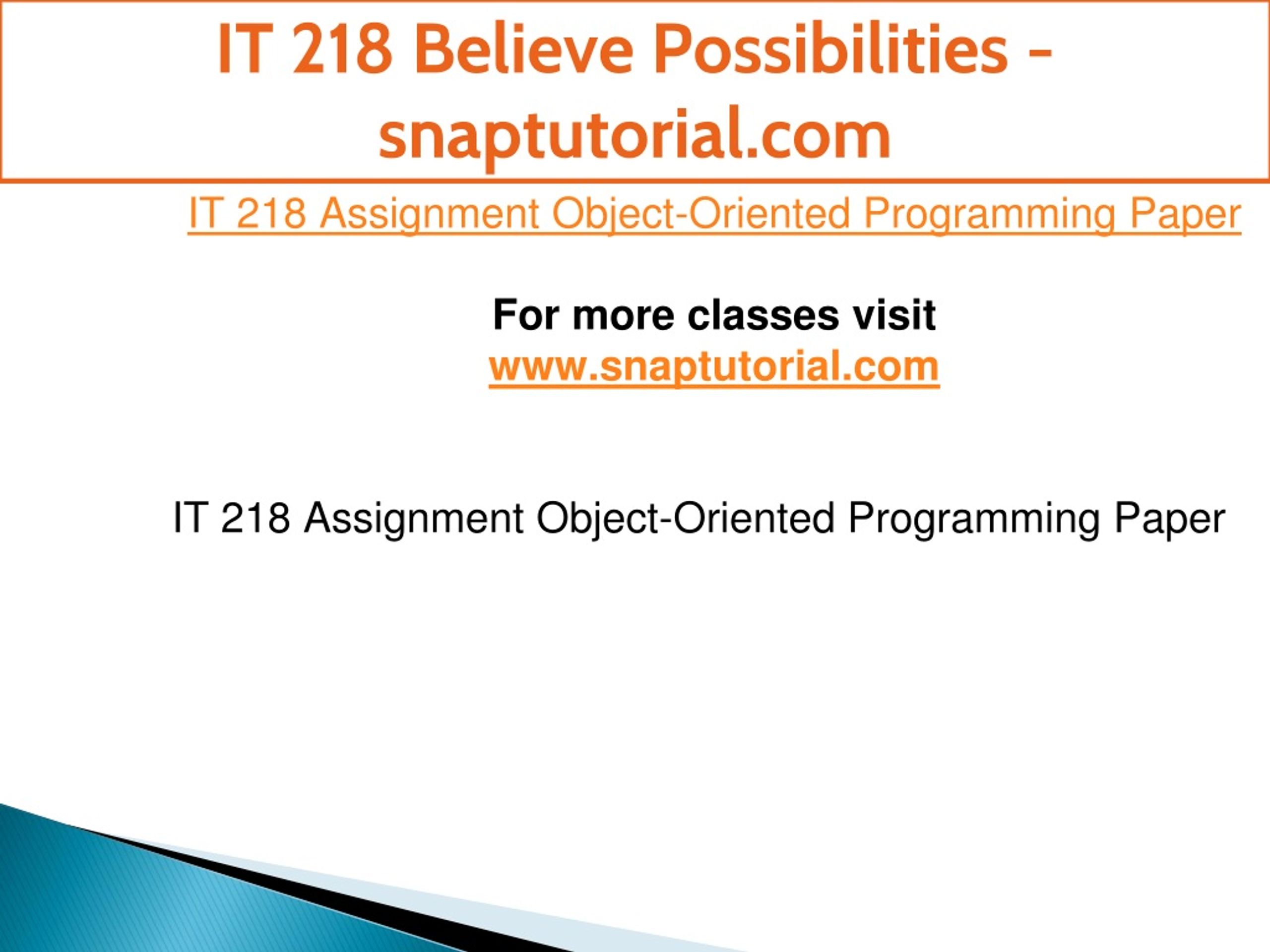 IT 218 Believe Possibilities - snaptutorial.com

IT 218 Assignment Object-Oriented Programming Paper

For more classes visit
www.snaptutorial.com

IT 218 Assignment Object-Oriented Programming Paper